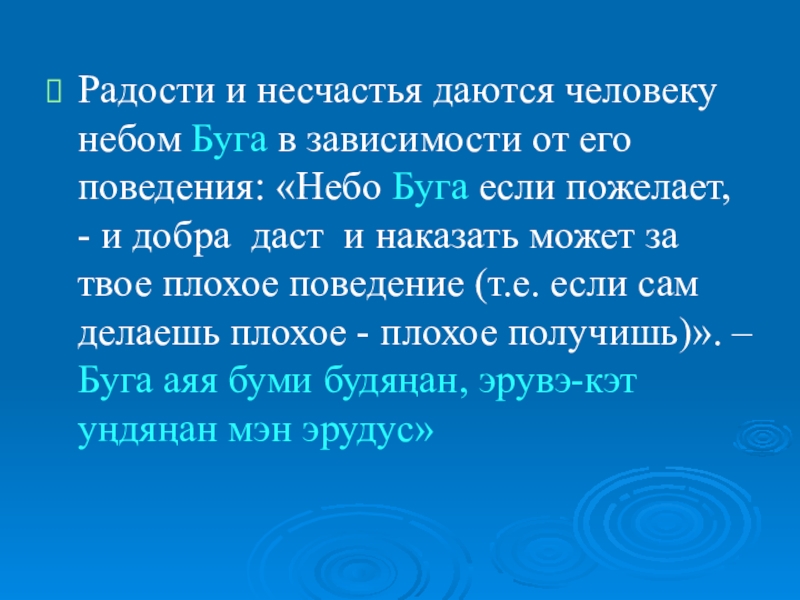 Радости и несчастья даются человеку небом Буга в зависимости от его поведения: «Небо Буга если пожелает, - и добра даст и наказать может за твое плохое поведение (т.е. если сам делаешь плохое - плохое получишь)». – Буга аяя буми будяңан, эрувэ-кэт уңдяңан мэн эрудус»